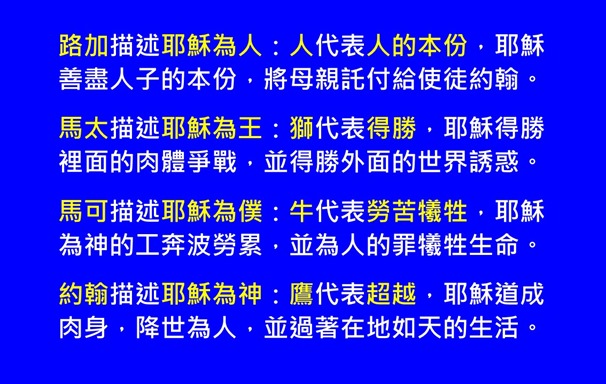 路加描述耶穌為人：人代表人的本份，耶穌善盡人子的本份，將母親託付給使徒約翰。

馬太描述耶穌為王：獅代表得勝，耶穌得勝裡面的肉體爭戰，並得勝外面的世界誘惑。

馬可描述耶穌為僕：牛代表勞苦犧牲，耶穌為神的工奔波勞累，並為人的罪犧牲生命。

約翰描述耶穌為神：鷹代表超越，耶穌道成肉身，降世為人，並過著在地如天的生活。